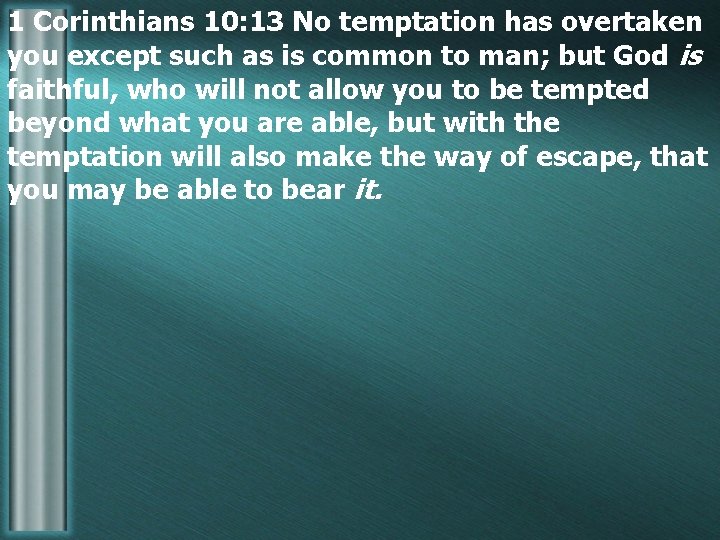 1 Corinthians 10:13 No temptation has overtaken you except such as is common to man; but God is faithful, who will not allow you to be tempted beyond what you are able, but with the temptation will also make the way of escape, that you may be able to bear it.